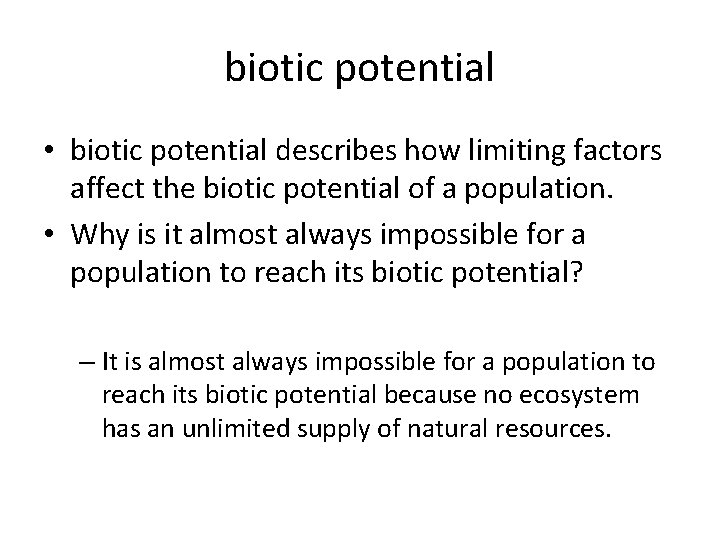 biotic potential

• biotic potential describes how limiting factors affect the biotic potential of a population.
• Why is it almost always impossible for a population to reach its biotic potential?

– It is almost always impossible for a population to reach its biotic potential because no ecosystem has an unlimited supply of natural resources.